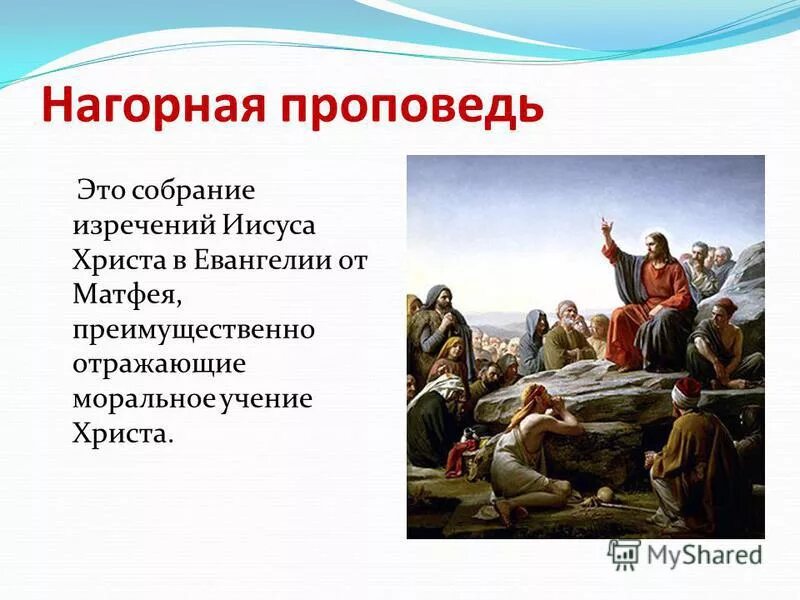 Нагорная проповедь

Это собрание изречений Иисуса Христа в Евангелии от Матфея, преимущественно отражающие моральное учение Христа.

MyShared